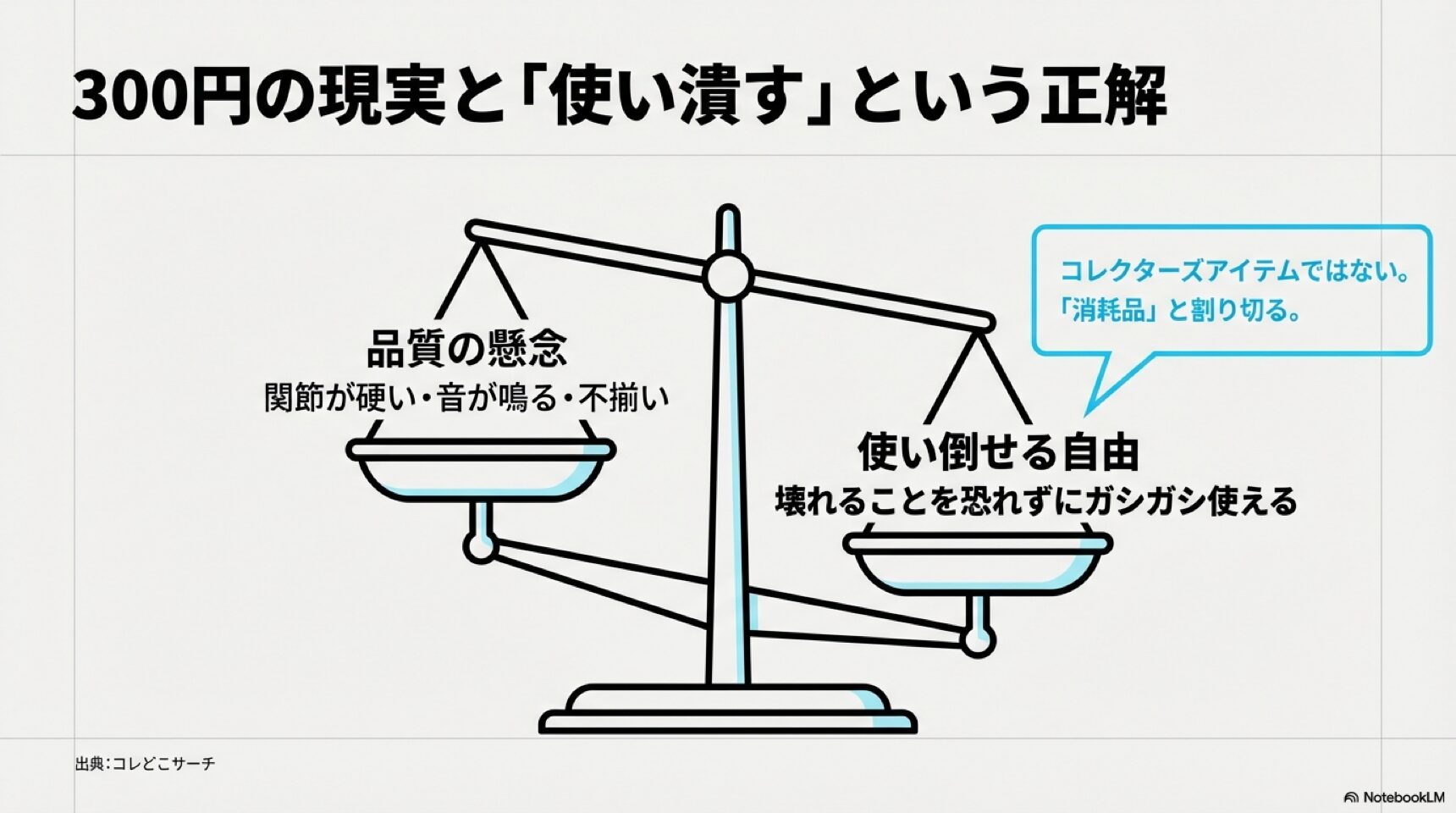 300円の現実と「使い潰す」という正解

品質の懸念
関節が硬い・音が鳴る・不揃い

コレクターズアイテムではない。
「消耗品」と割り切る。

使い倒せる自由
壊れることを恐れずにガシガシ使える

出典：コレどこサーチ

NotebookLM